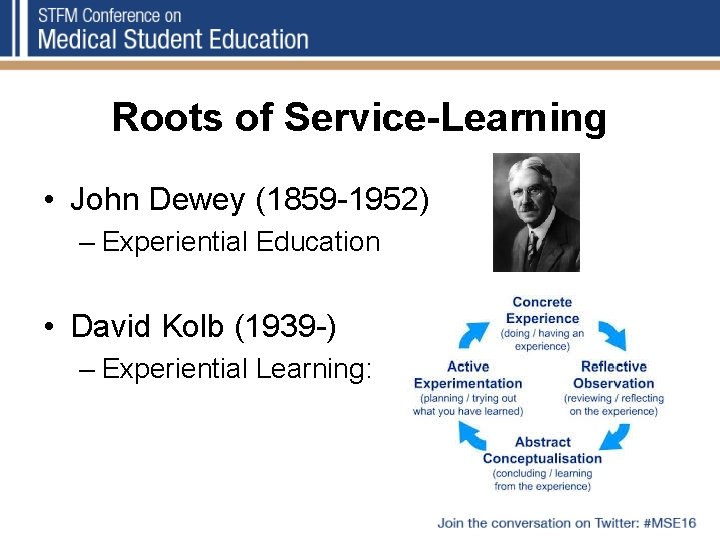 STFM Conference on
Medical Student Education

Roots of Service-Learning

• John Dewey (1859-1952)
– Experiential Education

• David Kolb (1939-)
– Experiential Learning:

Concrete Experience
(doing / having an experience)

Reflective Observation
(reviewing / reflecting on the experience)

Abstract Conceptualisation
(concluding / learning from the experience)

Active Experimentation
(planning / trying out what you have learned)

Join the conversation on Twitter: #MSE16